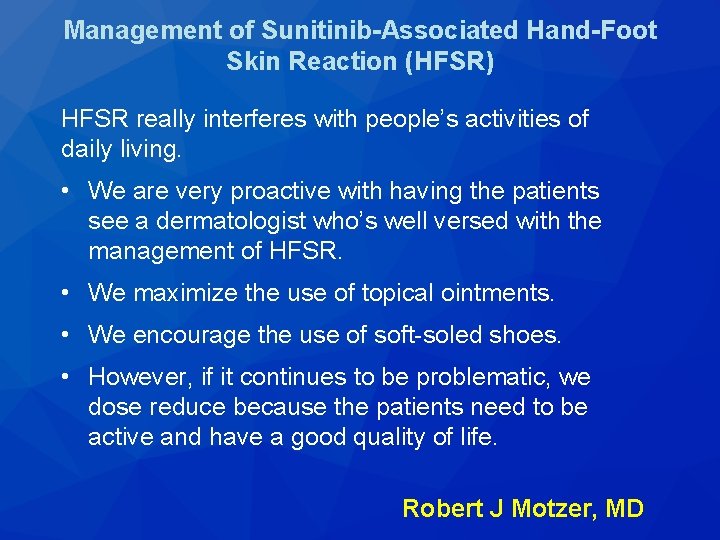 Management of Sunitinib-Associated Hand-Foot Skin Reaction (HFSR)

HFSR really interferes with people's activities of daily living.

• We are very proactive with having the patients see a dermatologist who's well versed with the management of HFSR.

• We maximize the use of topical ointments.

• We encourage the use of soft-soled shoes.

• However, if it continues to be problematic, we dose reduce because the patients need to be active and have a good quality of life.

Robert J Motzer, MD